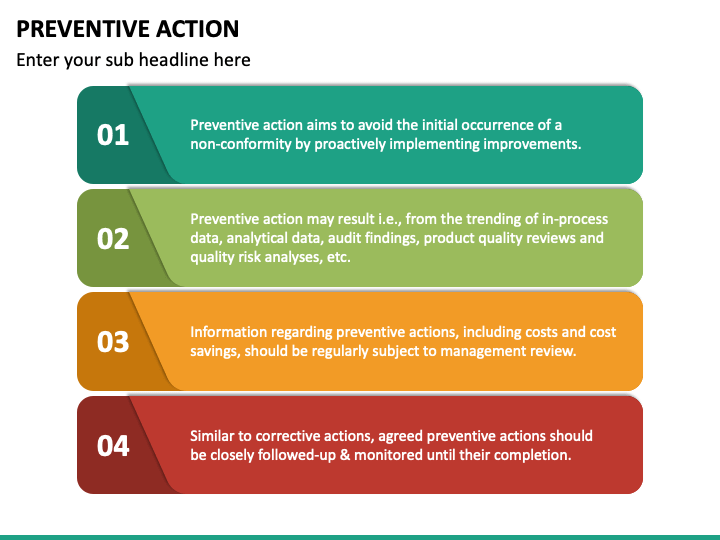 PREVENTIVE ACTION

Enter your sub headline here

01

Preventive action aims to avoid the initial occurrence of a non-conformity by proactively implementing improvements.

02

Preventive action may result i.e., from the trending of in-process data, analytical data, audit findings, product quality reviews and quality risk analyses, etc.

03

Information regarding preventive actions, including costs and cost savings, should be regularly subject to management review.

04

Similar to corrective actions, agreed preventive actions should be closely followed-up & monitored until their completion.